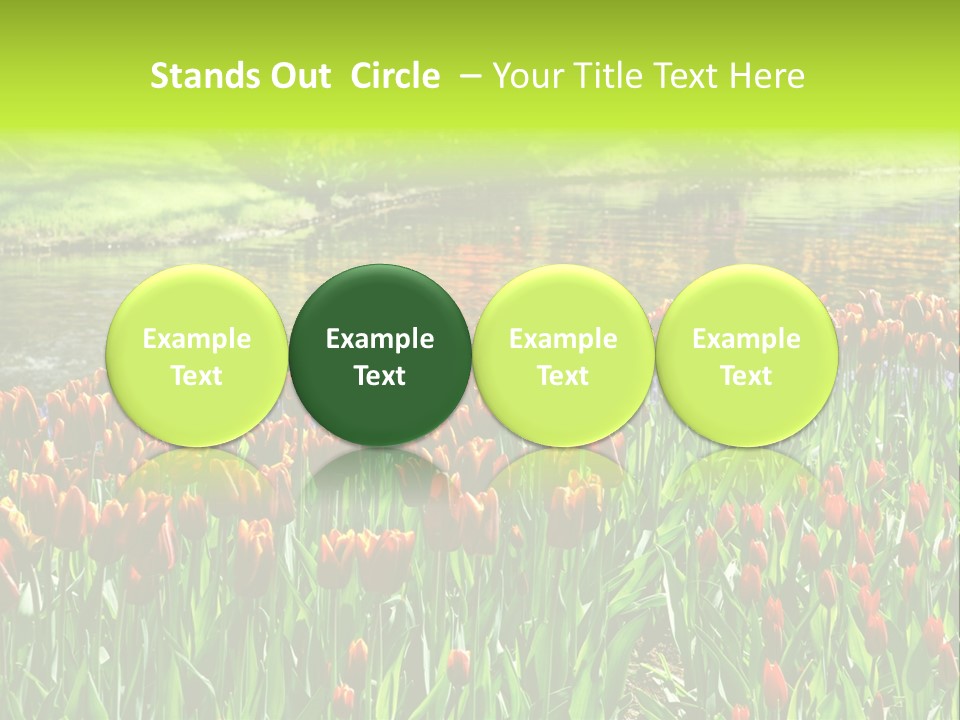 Stands Out  Circle  – Your Title Text Here

Example Text

Example Text

Example Text

Example Text